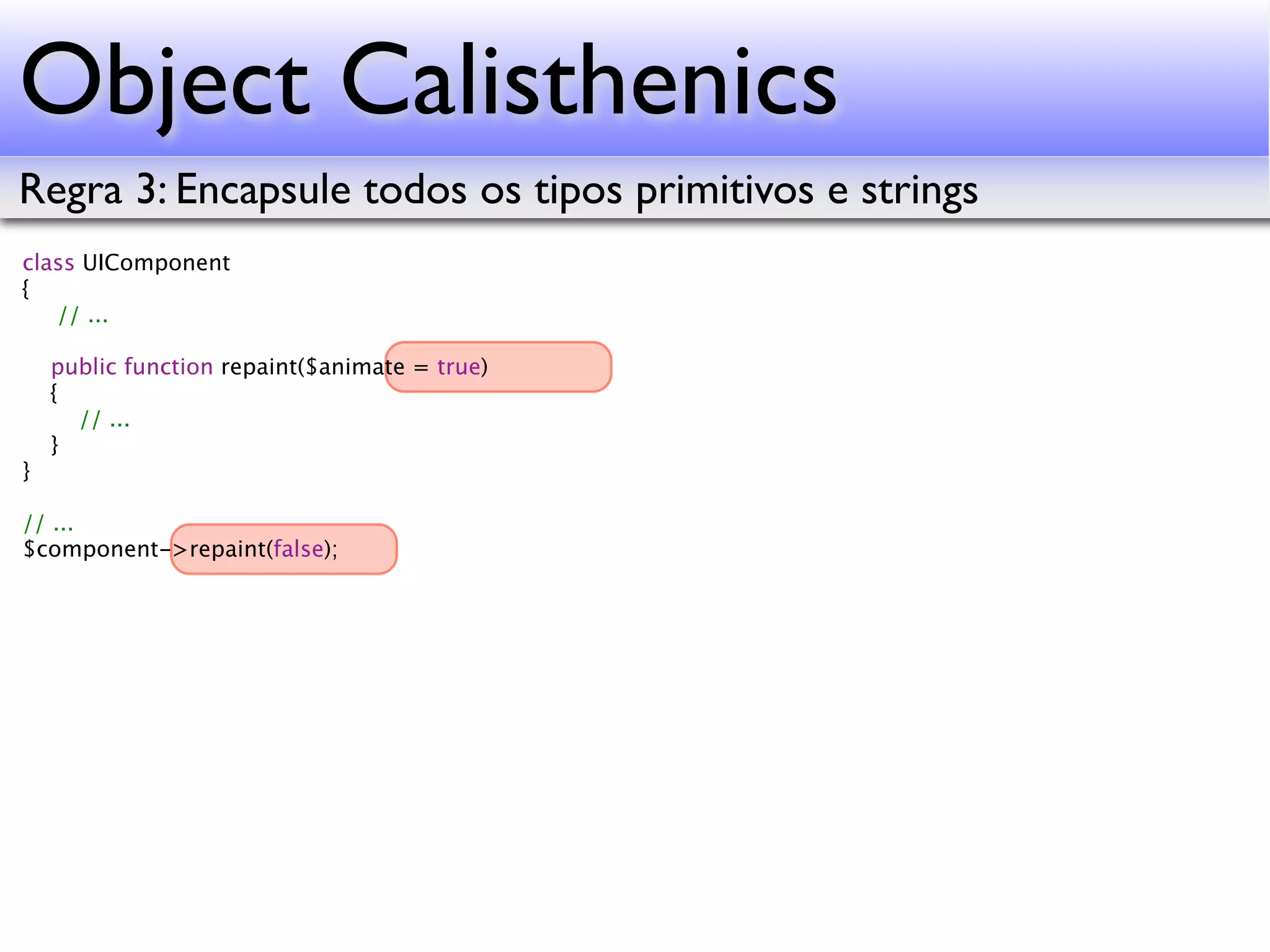 Object Calisthenics

Regra 3: Encapsule todos os tipos primitivos e strings

class UIComponent
{
    // ...

    public function repaint($animate = true)
    {
        // ...
    }
}

// ...
$component->repaint(false);